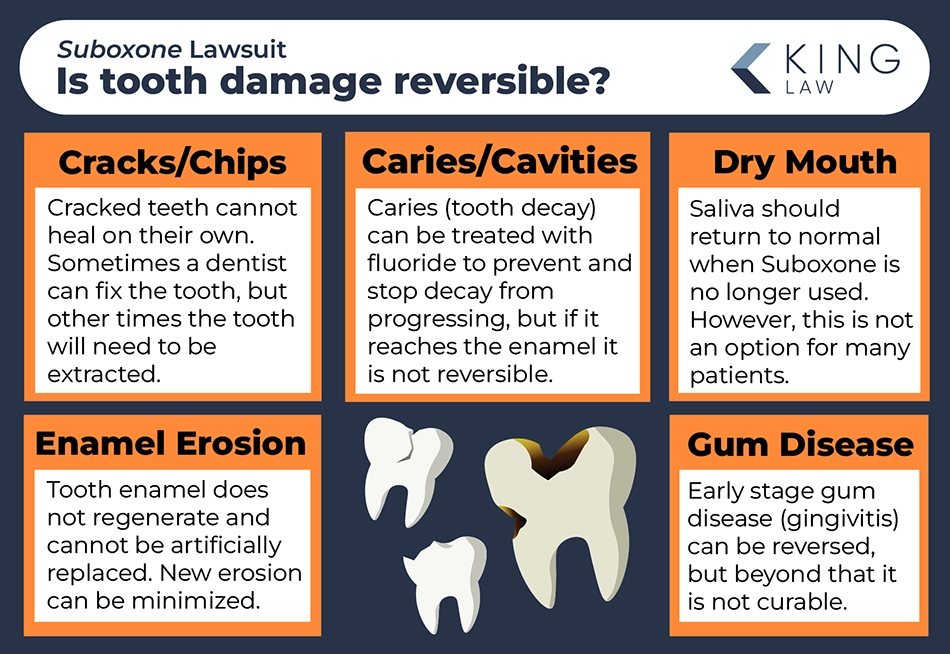 Suboxone Lawsuit
Is tooth damage reversible?

KING LAW

Cracks/Chips
Cracked teeth cannot heal on their own. Sometimes a dentist can fix the tooth, but other times the tooth will need to be extracted.

Caries/Cavities
Caries (tooth decay) can be treated with fluoride to prevent and stop decay from progressing, but if it reaches the enamel it is not reversible.

Dry Mouth
Saliva should return to normal when Suboxone is no longer used. However, this is not an option for many patients.

Enamel Erosion
Tooth enamel does not regenerate and cannot be artificially replaced. New erosion can be minimized.

Gum Disease
Early stage gum disease (gingivitis) can be reversed, but beyond that it is not curable.